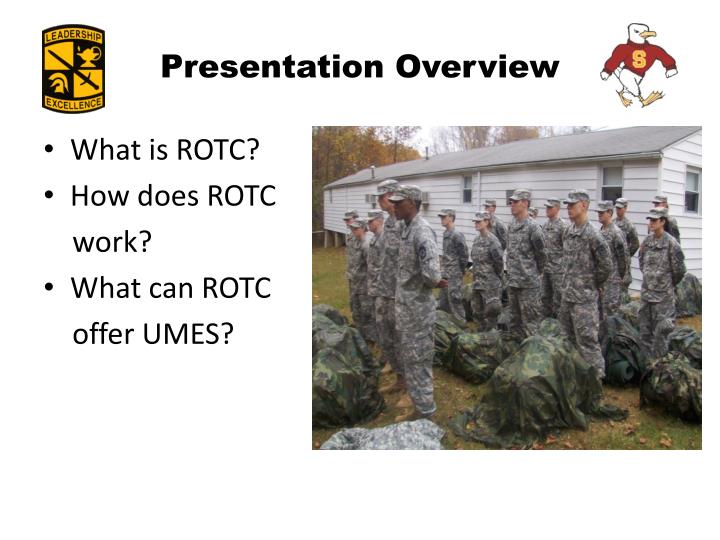 LEADERSHIP
EXCELLENCE

Presentation Overview

S

• What is ROTC?
• How does ROTC work?
• What can ROTC offer UMES?